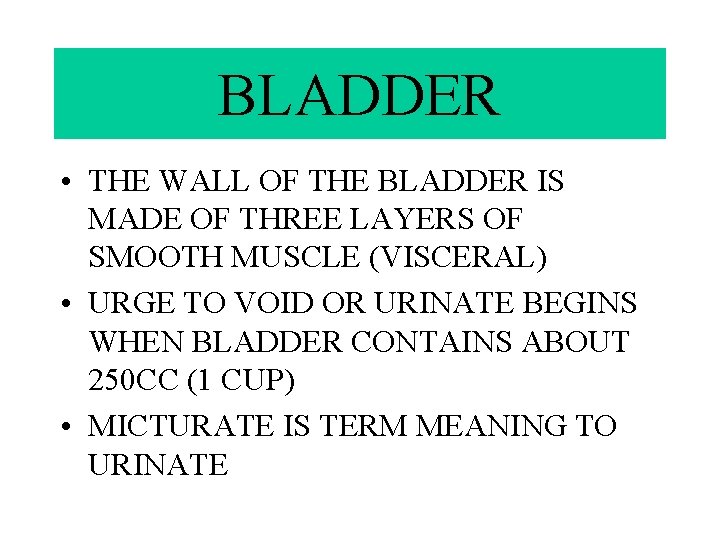 BLADDER

• THE WALL OF THE BLADDER IS MADE OF THREE LAYERS OF SMOOTH MUSCLE (VISCERAL)

• URGE TO VOID OR URINATE BEGINS WHEN BLADDER CONTAINS ABOUT 250CC (1 CUP)

• MICTURATE IS TERM MEANING TO URINATE